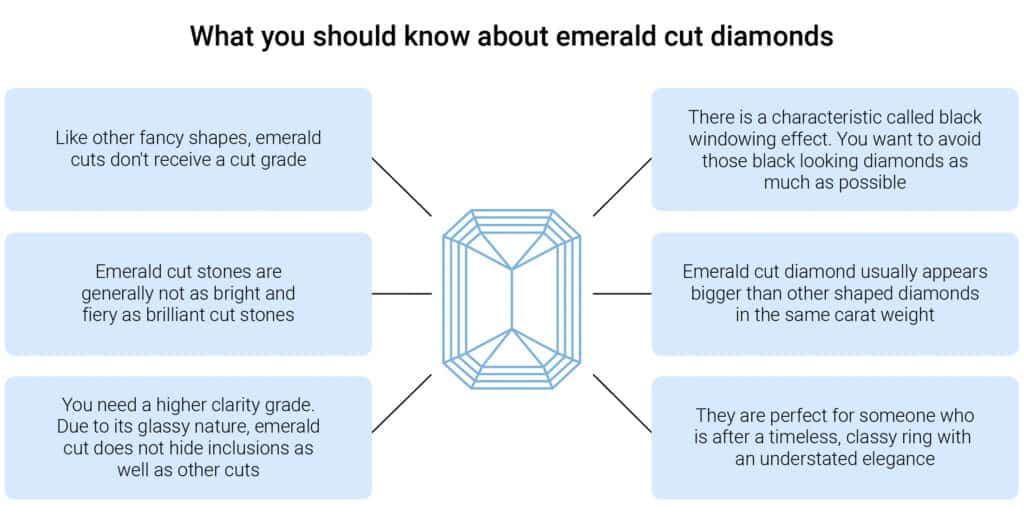 What you should know about emerald cut diamonds

Like other fancy shapes, emerald cuts don't receive a cut grade

Emerald cut stones are generally not as bright and fiery as brilliant cut stones

You need a higher clarity grade. Due to its glassy nature, emerald cut does not hide inclusions as well as other cuts

There is a characteristic called black windowing effect. You want to avoid those black looking diamonds as much as possible

Emerald cut diamond usually appears bigger than other shaped diamonds in the same carat weight

They are perfect for someone who is after a timeless, classy ring with an understated elegance